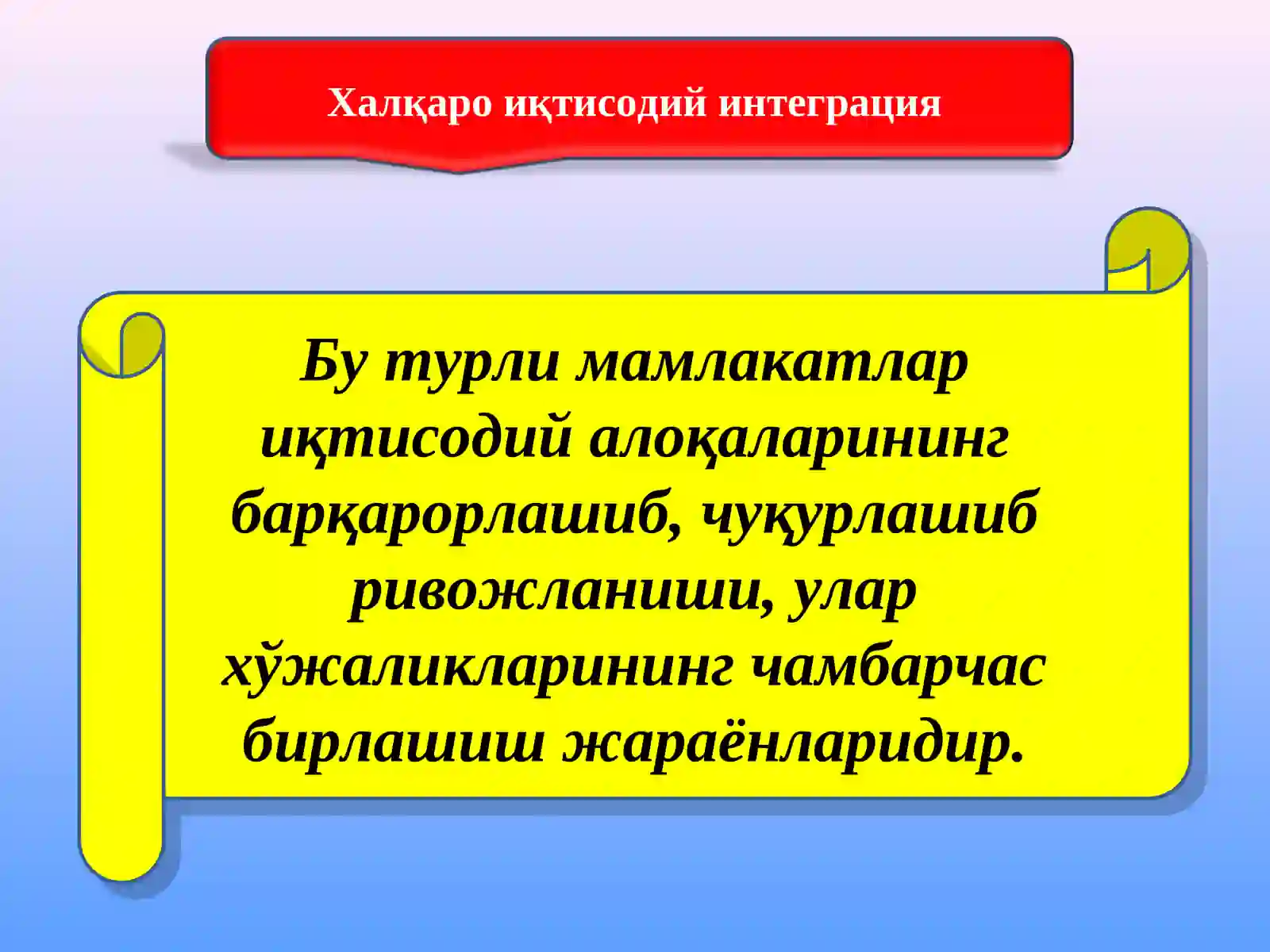 Халқаро иқтисодий интеграция

Бу турли мамлакатлар иқтисодий алоқаларининг барқарорлашиб, чуқурлашиб ривожланиши, улар хўжаликларининг чамбарчас бирлашиш жараёнларидир.